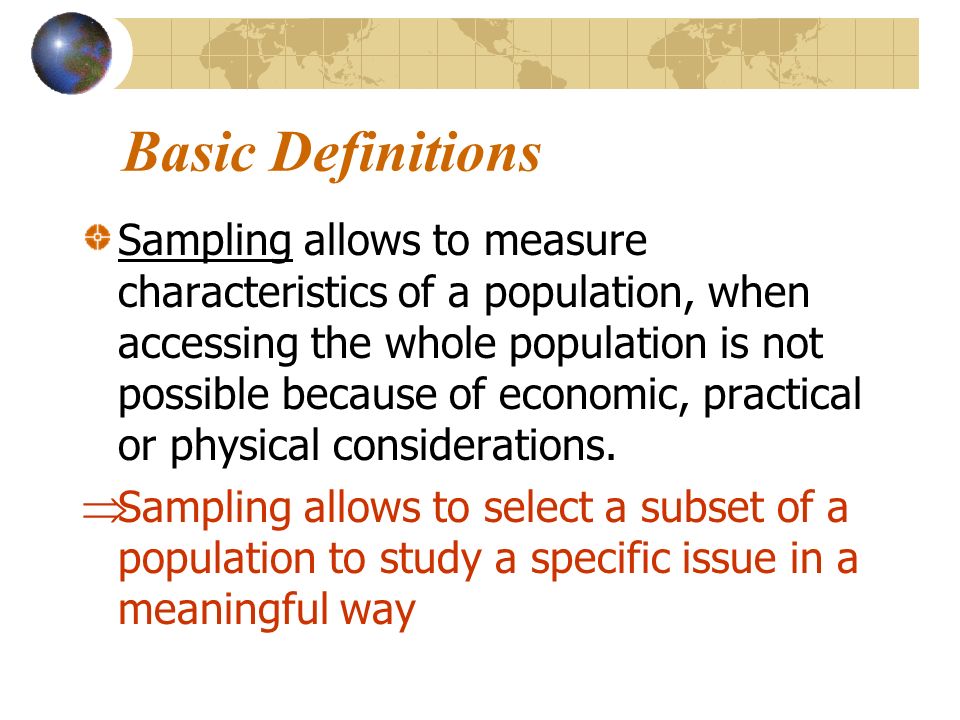 Basic Definitions

Sampling allows to measure characteristics of a population, when accessing the whole population is not possible because of economic, practical or physical considerations.

$\Rightarrow$Sampling allows to select a subset of a population to study a specific issue in a meaningful way